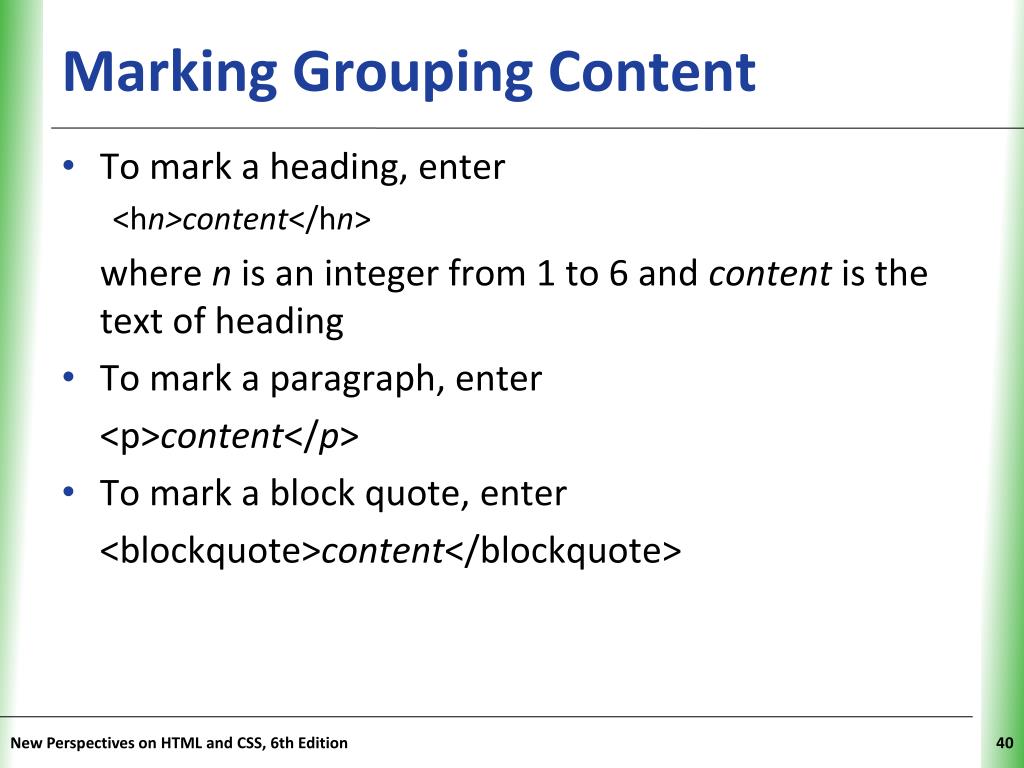 Marking Grouping Content

• To mark a heading, enter
<hn>content</hn>
where n is an integer from 1 to 6 and content is the text of heading

• To mark a paragraph, enter
<p>content</p>

• To mark a block quote, enter
<blockquote>content</blockquote>

New Perspectives on HTML and CSS, 6th Edition

40